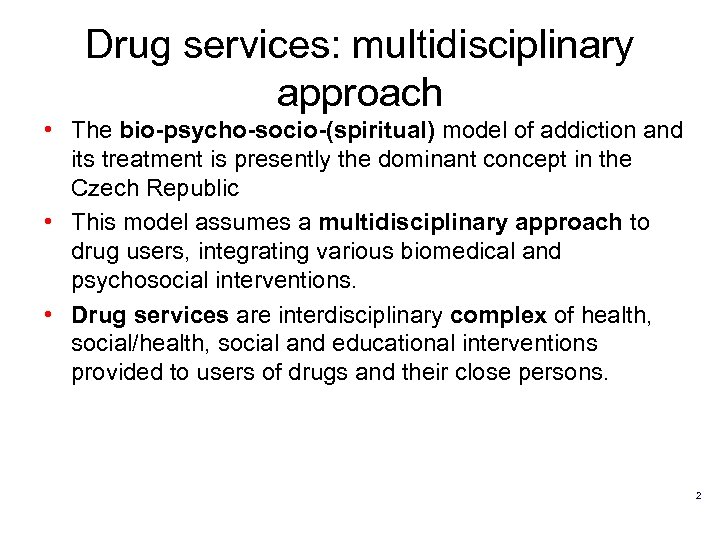 Drug services: multidisciplinary approach

• The bio-psycho-socio-(spiritual) model of addiction and its treatment is presently the dominant concept in the Czech Republic

• This model assumes a multidisciplinary approach to drug users, integrating various biomedical and psychosocial interventions.

• Drug services are interdisciplinary complex of health, social/health, social and educational interventions provided to users of drugs and their close persons.

2